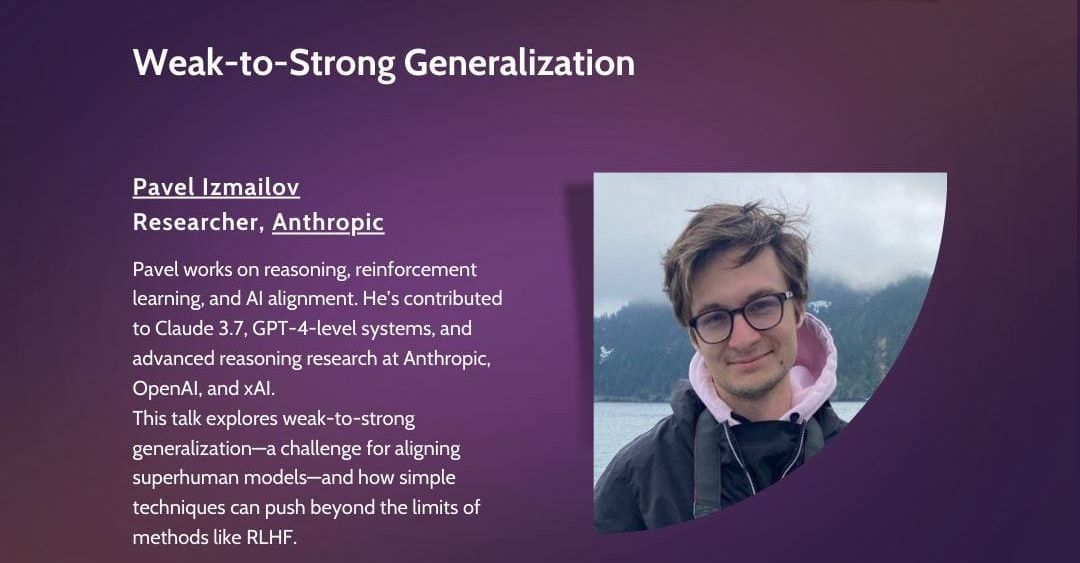 Weak-to-Strong Generalization

Pavel Izmailov
Researcher, Anthropic

Pavel works on reasoning, reinforcement learning, and AI alignment. He's contributed to Claude 3.7, GPT-4-level systems, and advanced reasoning research at Anthropic, OpenAI, and xAI.
This talk explores weak-to-strong generalization—a challenge for aligning superhuman models—and how simple techniques can push beyond the limits of methods like RLHF.